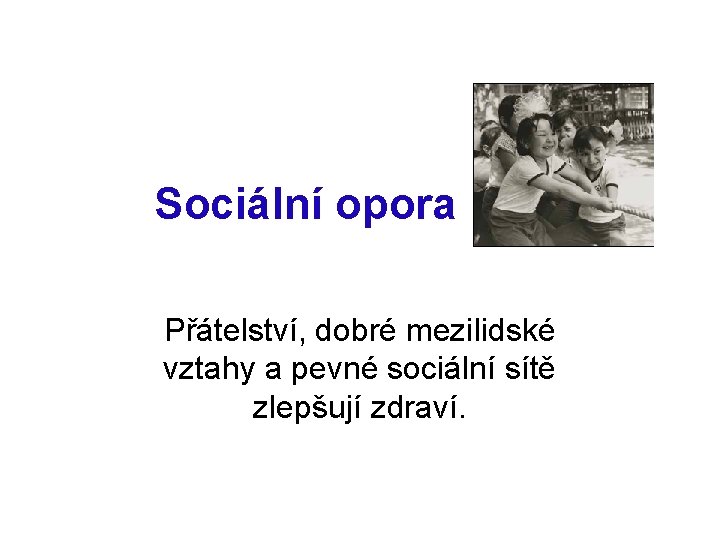 Sociální opora

Přátelství, dobré mezilidské vztahy a pevné sociální sítě zlepšují zdraví.